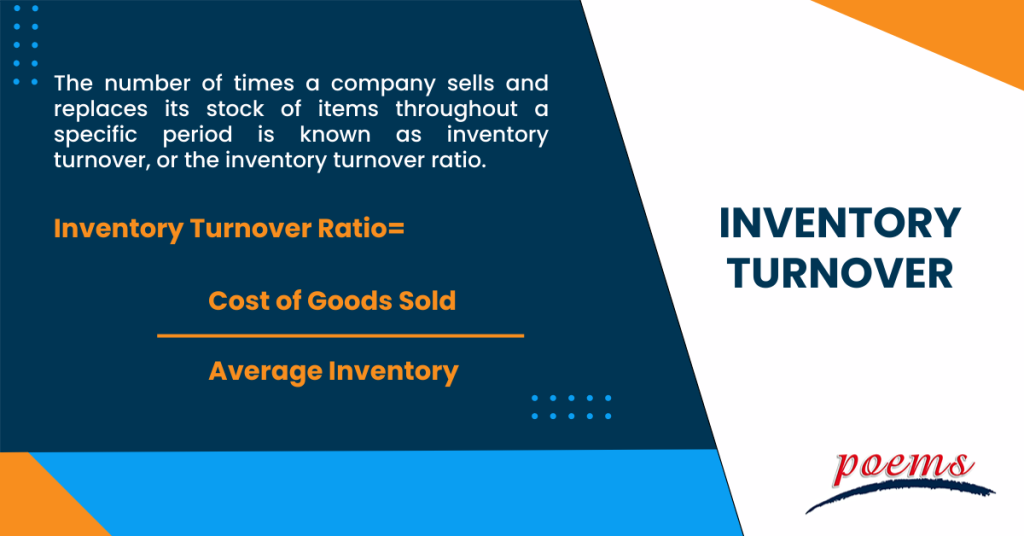 The number of times a company sells and replaces its stock of items throughout a specific period is known as inventory turnover, or the inventory turnover ratio.

Inventory Turnover Ratio=

$\frac{\text{Cost of Goods Sold}}{\text{Average Inventory}}$

INVENTORY TURNOVER

poems